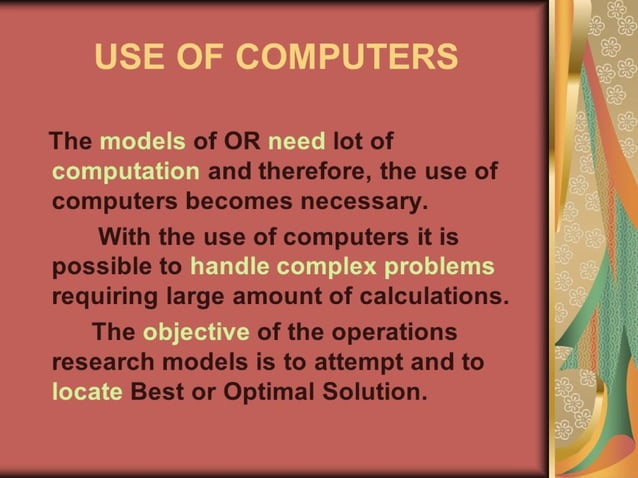 USE OF COMPUTERS

The models of OR need lot of computation and therefore, the use of computers becomes necessary.

With the use of computers it is possible to handle complex problems requiring large amount of calculations.

The objective of the operations research models is to attempt and to locate Best or Optimal Solution.